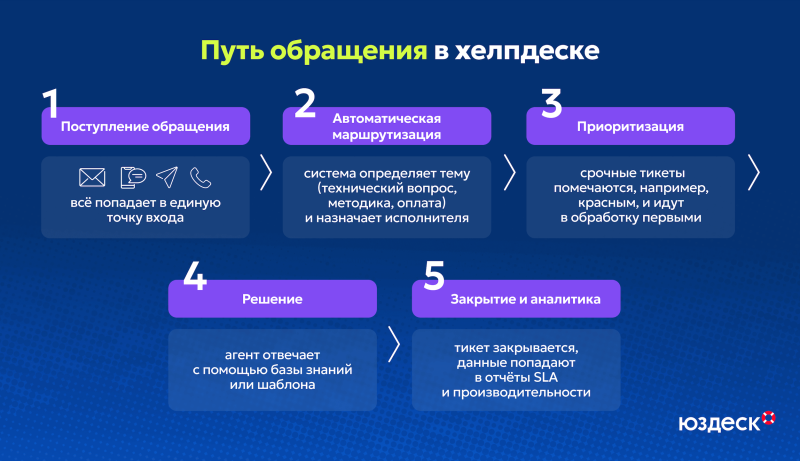 Путь обращения в хелпдеске

1
Поступление обращения
всё попадает в единую точку входа

2
Автоматическая маршрутизация
система определяет тему (технический вопрос, методика, оплата) и назначает исполнителя

3
Приоритизация
срочные тикеты помечаются, например, красным, и идут в обработку первыми

4
Решение
агент отвечает с помощью базы знаний или шаблона

5
Закрытие и аналитика
тикет закрывается, данные попадают в отчёты SLA и производительности

юздеск